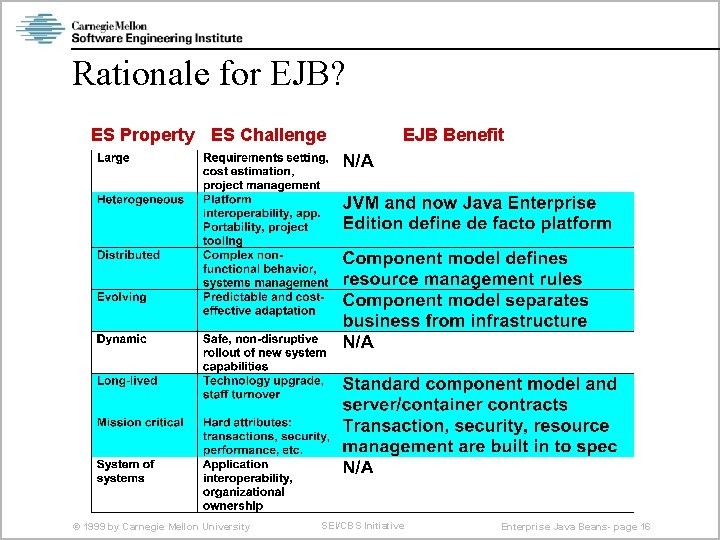 Carnegie Mellon
Software Engineering Institute

Rationale for EJB?

| ES Property | ES Challenge | EJB Benefit |
|---|---|---|
| Large | Requirements setting, cost estimation, project management | N/A |
| Heterogeneous | Platform interoperability, app. Portability, project tooling | JVM and now Java Enterprise Edition define de facto platform |
| Distributed | Complex non-functional behavior, systems management | Component model defines resource management rules |
| Evolving | Predictable and cost-effective adaptation | Component model separates business from infrastructure |
| Dynamic | Safe, non-disruptive rollout of new system capabilities | N/A |
| Long-lived | Technology upgrade, staff turnover | Standard component model and server/container contracts |
| Mission critical | Hard attributes: transactions, security, performance, etc. | Transaction, security, resource management are built in to spec |
| System of systems | Application interoperability, organizational ownership | N/A |

© 1999 by Carnegie Mellon University SEI/CBS Initiative Enterprise Java Beans- page 16